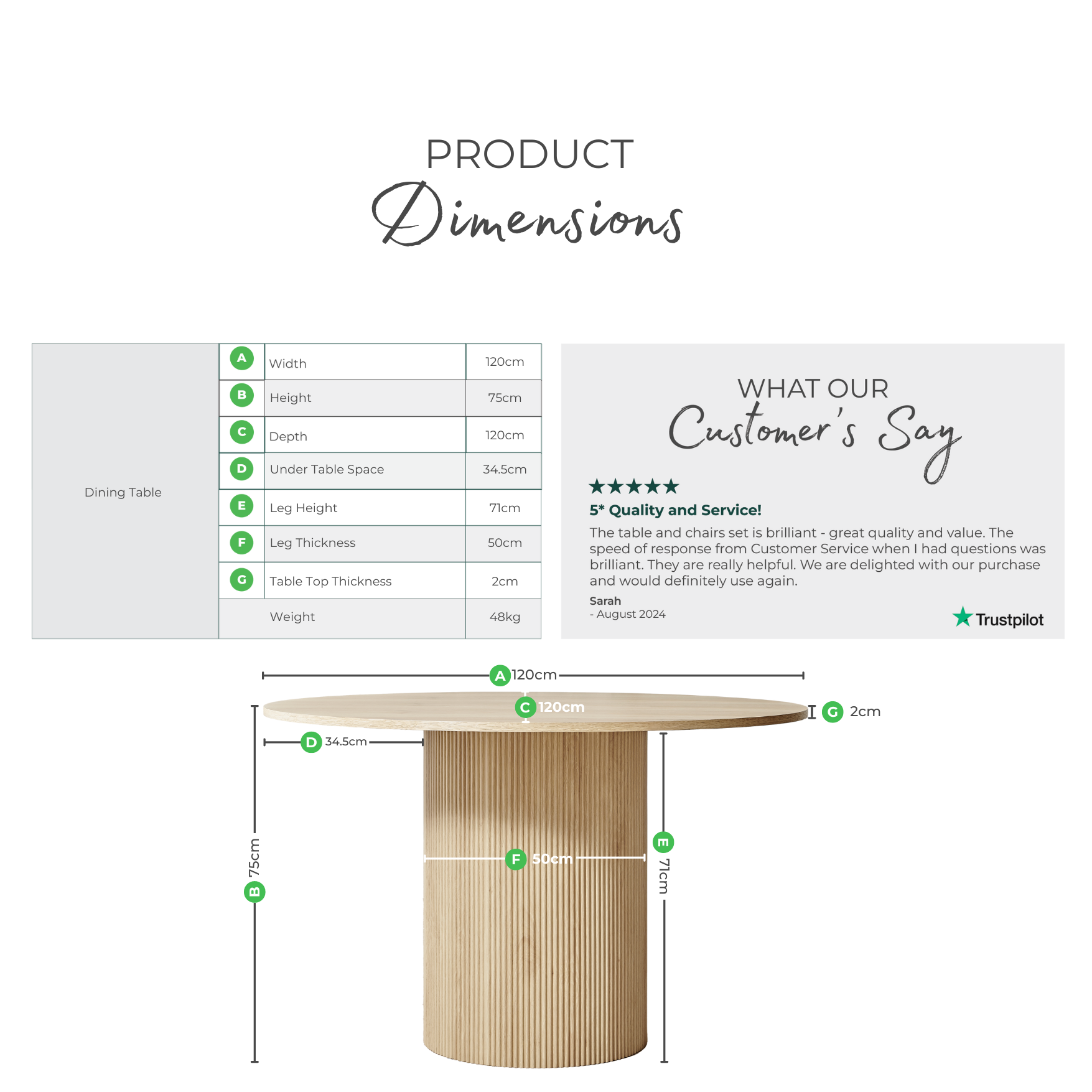 PRODUCT
Dimensions

| Dining Table | A | Width | 120cm |
|---|---|---|---|
| | B | Height | 75cm |
| | C | Depth | 120cm |
| | D | Under Table Space | 34.5cm |
| | E | Leg Height | 71cm |
| | F | Leg Thickness | 50cm |
| | G | Table Top Thickness | 2cm |
| | | Weight | 48kg |

WHAT OUR
Customer's Say

★★★★★
5* Quality and Service!
The table and chairs set is brilliant - great quality and value. The speed of response from Customer Service when I had questions was brilliant. They are really helpful. We are delighted with our purchase and would definitely use again.
Sarah
- August 2024
Trustpilot

A 120cm
C 120cm
G 2cm
D 34.5cm
B 75cm
F 50cm
E 71cm